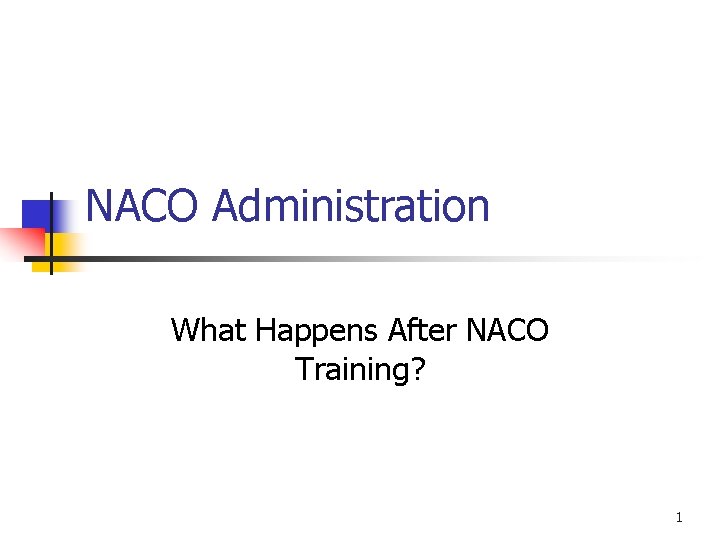 NACO Administration

What Happens After NACO Training?

1